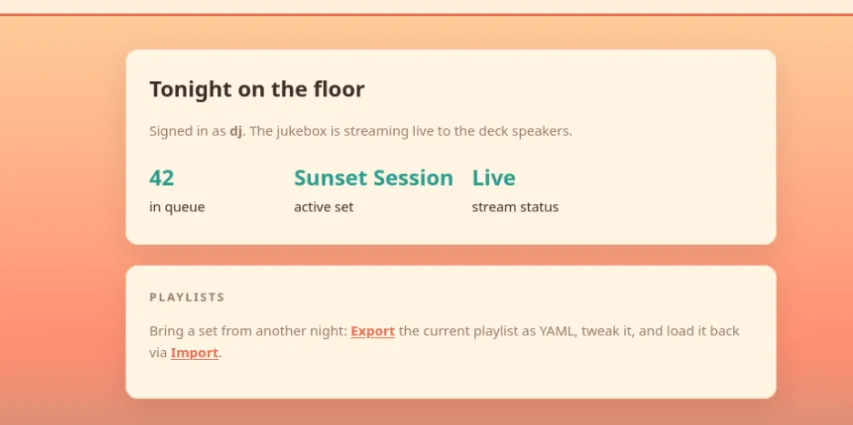 Tonight on the floor

Signed in as dj. The jukebox is streaming live to the deck speakers.

42
in queue

Sunset Session
active set

Live
stream status

PLAYLISTS

Bring a set from another night: Export the current playlist as YAML, tweak it, and load it back via Import.